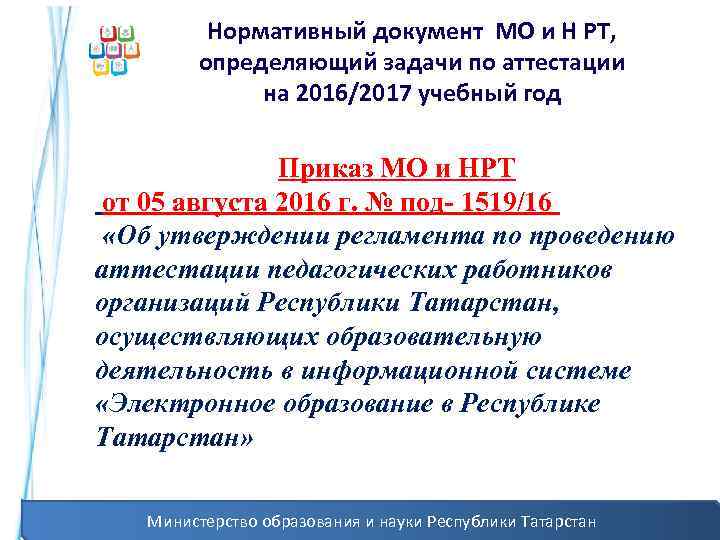 Нормативный документ МО и Н РТ, определяющий задачи по аттестации на 2016/2017 учебный год

Приказ МО и НРТ
от 05 августа 2016 г. № под- 1519/16
«Об утверждении регламента по проведению аттестации педагогических работников организаций Республики Татарстан, осуществляющих образовательную деятельность в информационной системе «Электронное образование в Республике Татарстан»

Министерство образования и науки Республики Татарстан